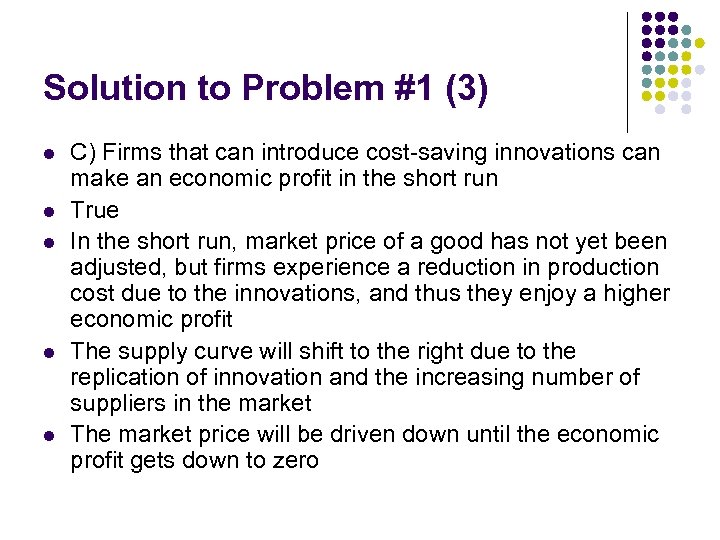 Solution to Problem #1 (3)

- C) Firms that can introduce cost-saving innovations can make an economic profit in the short run
- True
- In the short run, market price of a good has not yet been adjusted, but firms experience a reduction in production cost due to the innovations, and thus they enjoy a higher economic profit
- The supply curve will shift to the right due to the replication of innovation and the increasing number of suppliers in the market
- The market price will be driven down until the economic profit gets down to zero